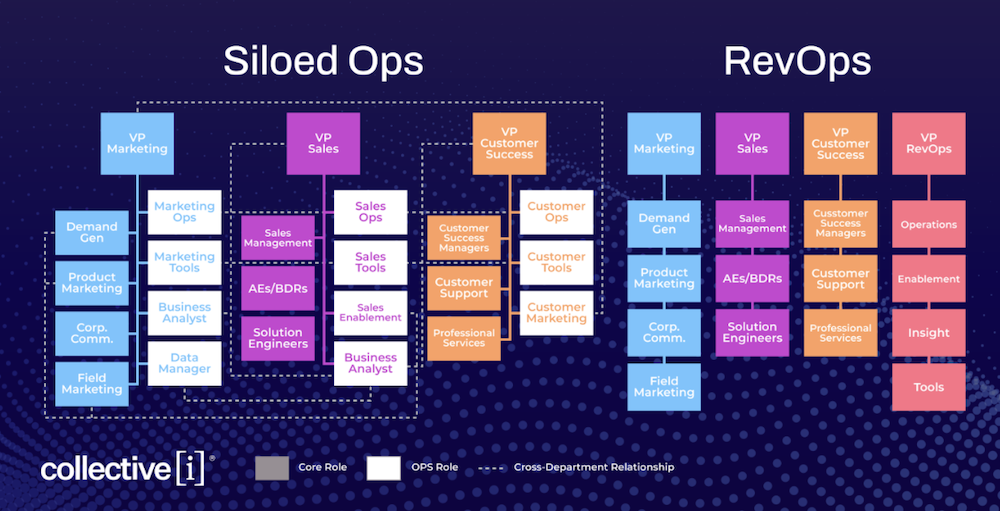 Siloed Ops

VP Marketing

Demand Gen

Product Marketing

Corp. Comm.

Field Marketing

Marketing Ops

Marketing Tools

Business Analyst

Data Manager

VP Sales

Sales Management

AEs/BDRs

Solution Engineers

Sales Ops

Sales Tools

Sales Enablement

Business Analyst

VP Customer Success

Customer Success Managers

Customer Support

Professional Services

Customer Ops

Customer Tools

Customer Marketing

RevOps

VP Marketing

Demand Gen

Product Marketing

Corp. Comm.

Field Marketing

VP Sales

Sales Management

AEs/BDRs

Solution Engineers

VP Customer Success

Cusstomer Success Managers

Customer Support

Professional Services

VP RevOps

Operations

Enablement

Insight

Tools

collective[i]®

Core Role

OPS Role

Cross-Department Relationship